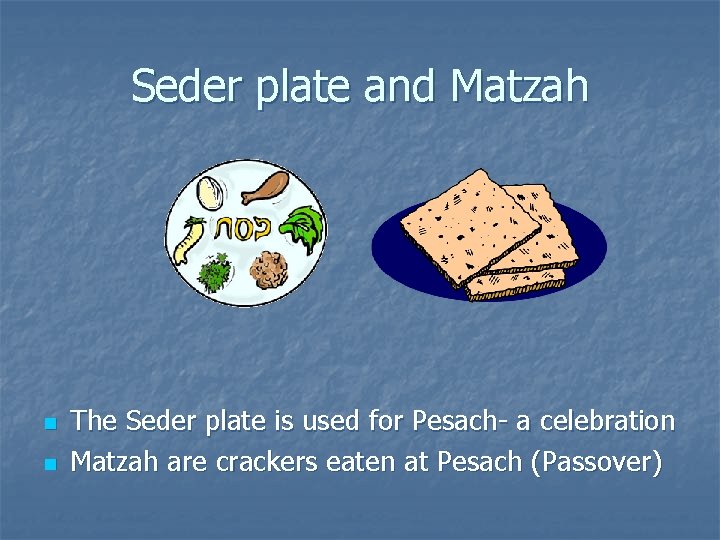 Seder plate and Matzah

פסח

- The Seder plate is used for Pesach- a celebration
- Matzah are crackers eaten at Pesach (Passover)